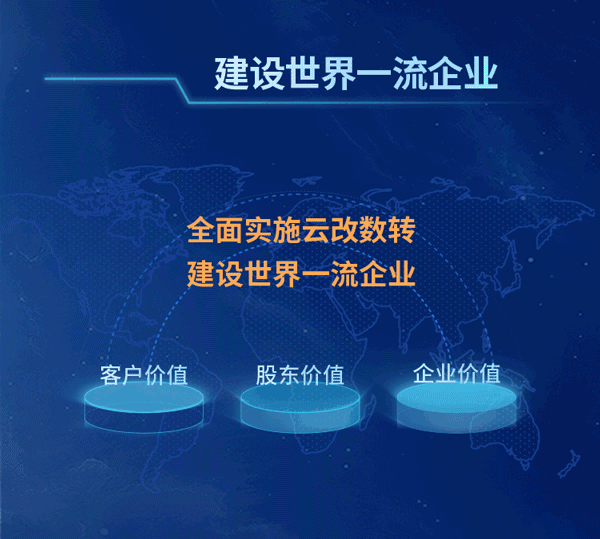 建设世界一流企业

全面实施云改数转
建设世界一流企业

客户价值

股东价值

企业价值